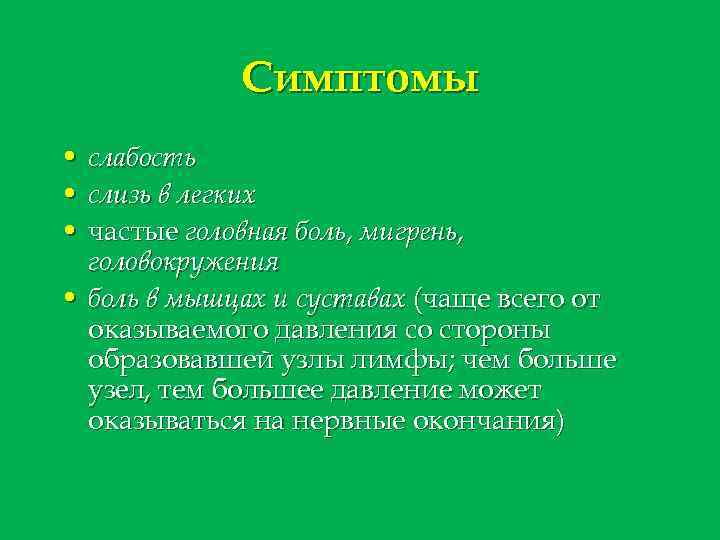 Симптомы

• слабость
• слизь в легких
• частые головная боль, мигрень, головокружения
• боль в мышцах и суставах (чаще всего от оказываемого давления со стороны образовавшей узлы лимфы; чем больше узел, тем большее давление может оказываться на нервные окончания)